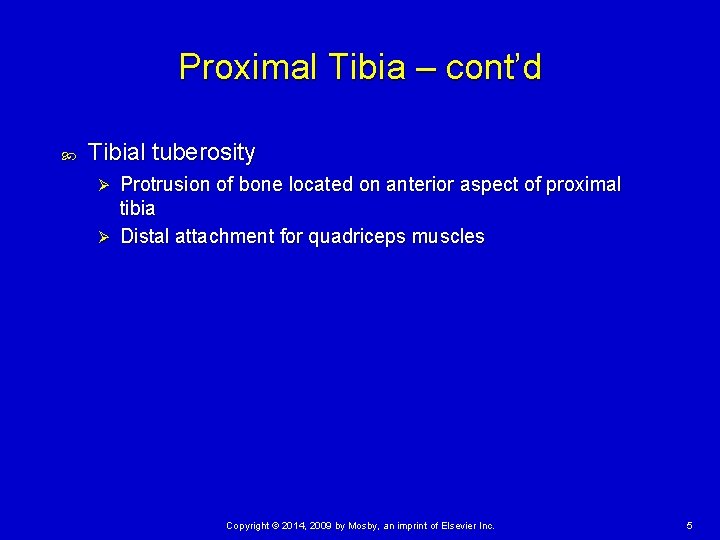 Proximal Tibia – cont'd

Tibial tuberosity

Protrusion of bone located on anterior aspect of proximal tibia

Distal attachment for quadriceps muscles

Copyright © 2014, 2009 by Mosby, an imprint of Elsevier Inc.

5